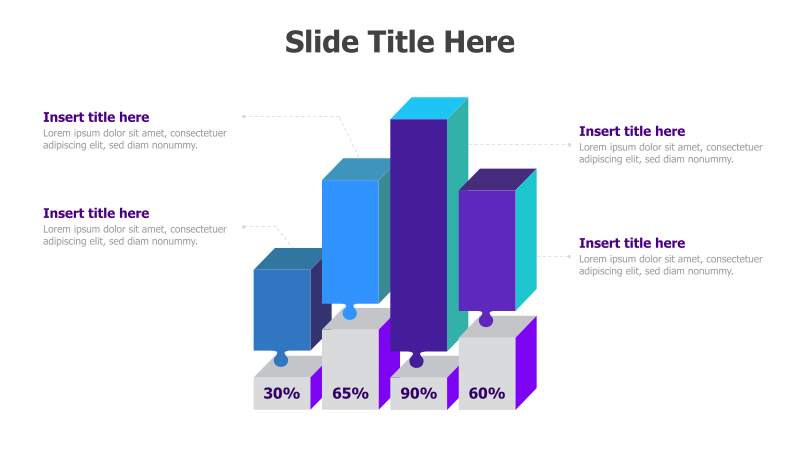 Slide Title Here

Insert title here
Lorem ipsum dolor sit amet, consectetuer adipiscing elit, sed diam nonummy.

Insert title here
Lorem ipsum dolor sit amet, consectetuer adipiscing elit, sed diam nonummy.

Insert title here
Lorem ipsum dolor sit amet, consectetuer adipiscing elit, sed diam nonummy.

Insert title here
Lorem ipsum dolor sit amet, consectetuer adipiscing elit, sed diam nonummy.

30%
65%
90%
60%